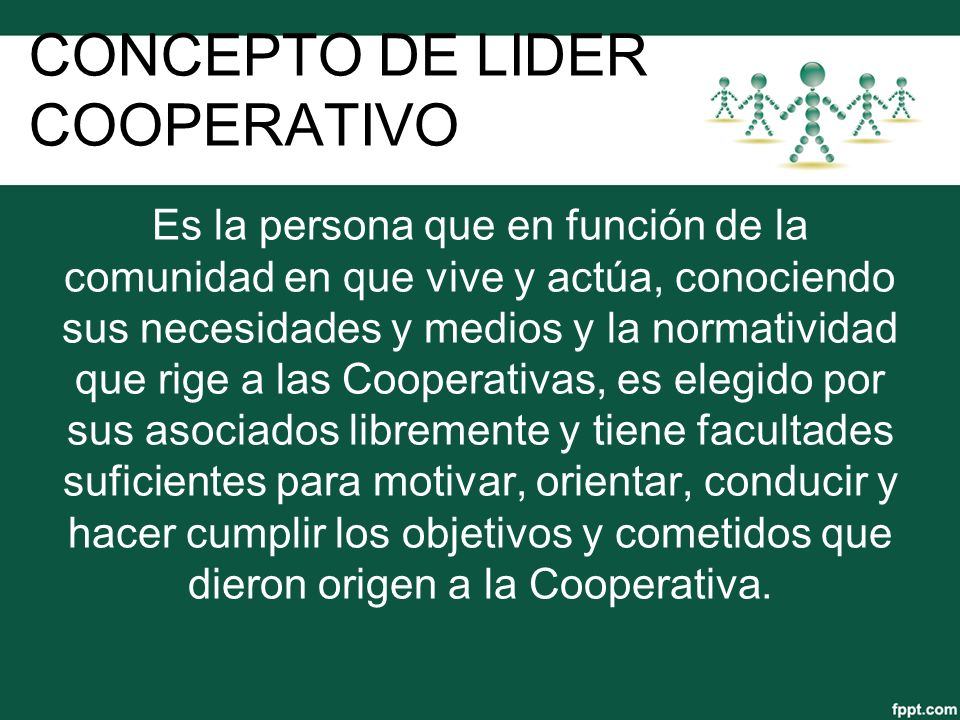 CONCEPTO DE LIDER COOPERATIVO

Es la persona que en función de la comunidad en que vive y actúa, conociendo sus necesidades y medios y la normatividad que rige a las Cooperativas, es elegido por sus asociados libremente y tiene facultades suficientes para motivar, orientar, conducir y hacer cumplir los objetivos y cometidos que dieron origen a la Cooperativa.

fppt.com